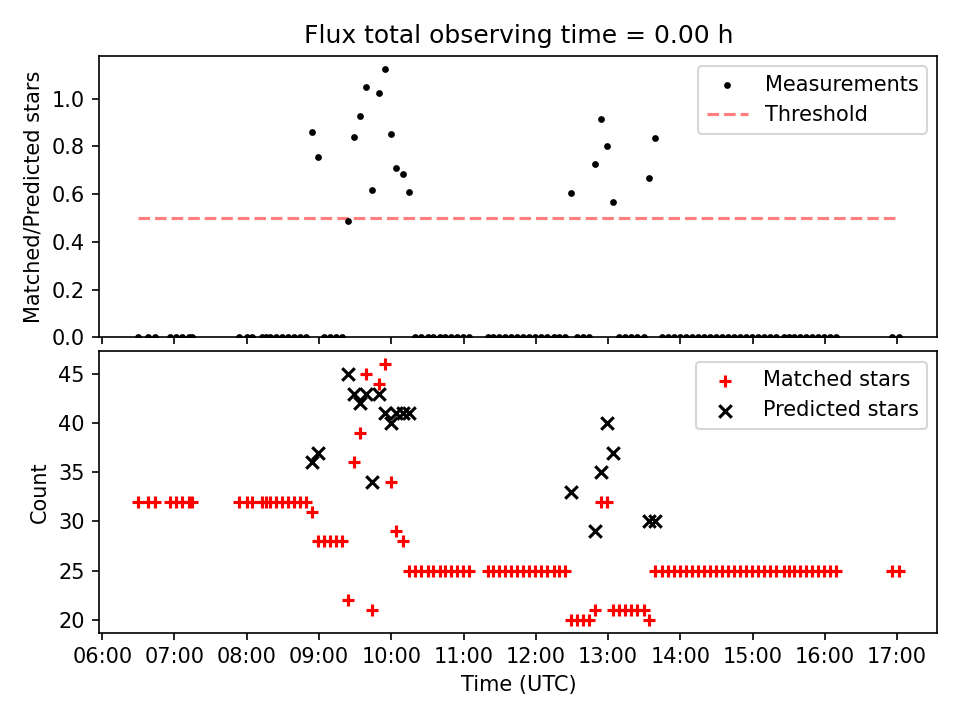 Flux total observing time = 0.00 h

Matched/Predicted stars

1.0
0.8
0.6
0.4
0.2
0.0

Measurements
Threshold

Count

45
40
35
30
25
20

Matched stars
Predicted stars

06:00 07:00 08:00 09:00 10:00 11:00 12:00 13:00 14:00 15:00 16:00 17:00

Time (UTC)